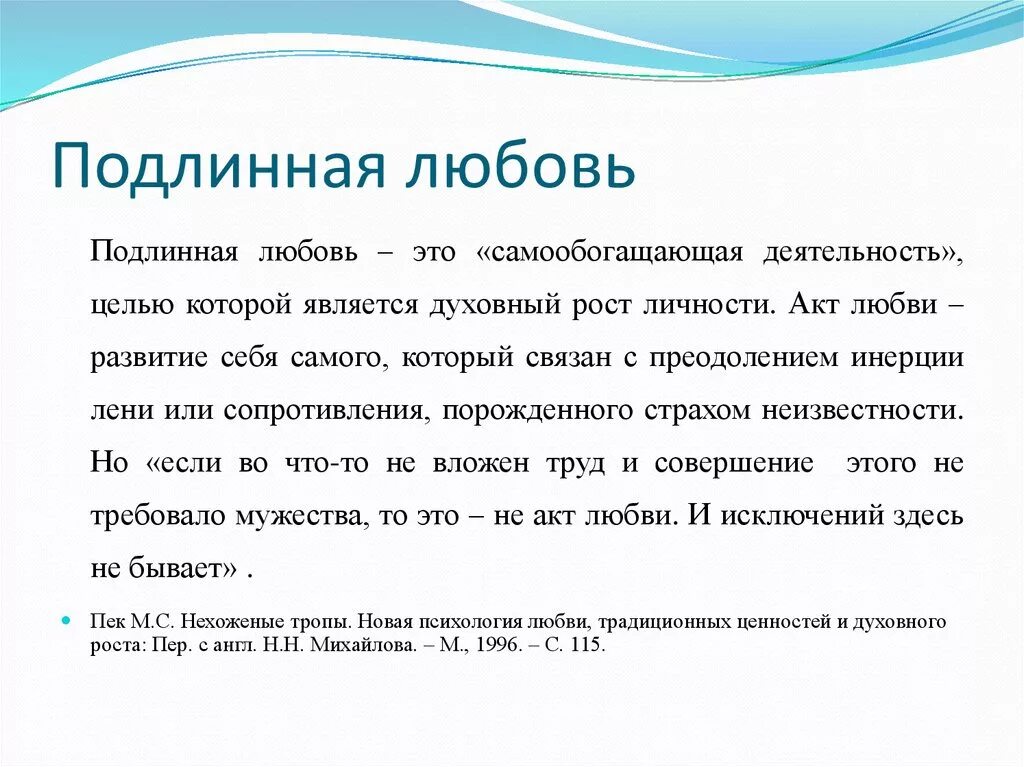 Подлинная любовь

Подлинная любовь – это «самообогащающая деятельность», целью которой является духовный рост личности. Акт любви – развитие себя самого, который связан с преодолением инерции лени или сопротивления, порожденного страхом неизвестности. Но «если во что-то не вложен труд и совершение этого не требовало мужества, то это – не акт любви. И исключений здесь не бывает» .

Пек М.С. Нехоженые тропы. Новая психология любви, традиционных ценностей и духовного роста: Пер. с англ. Н.Н. Михайлова. – М., 1996. – С. 115.